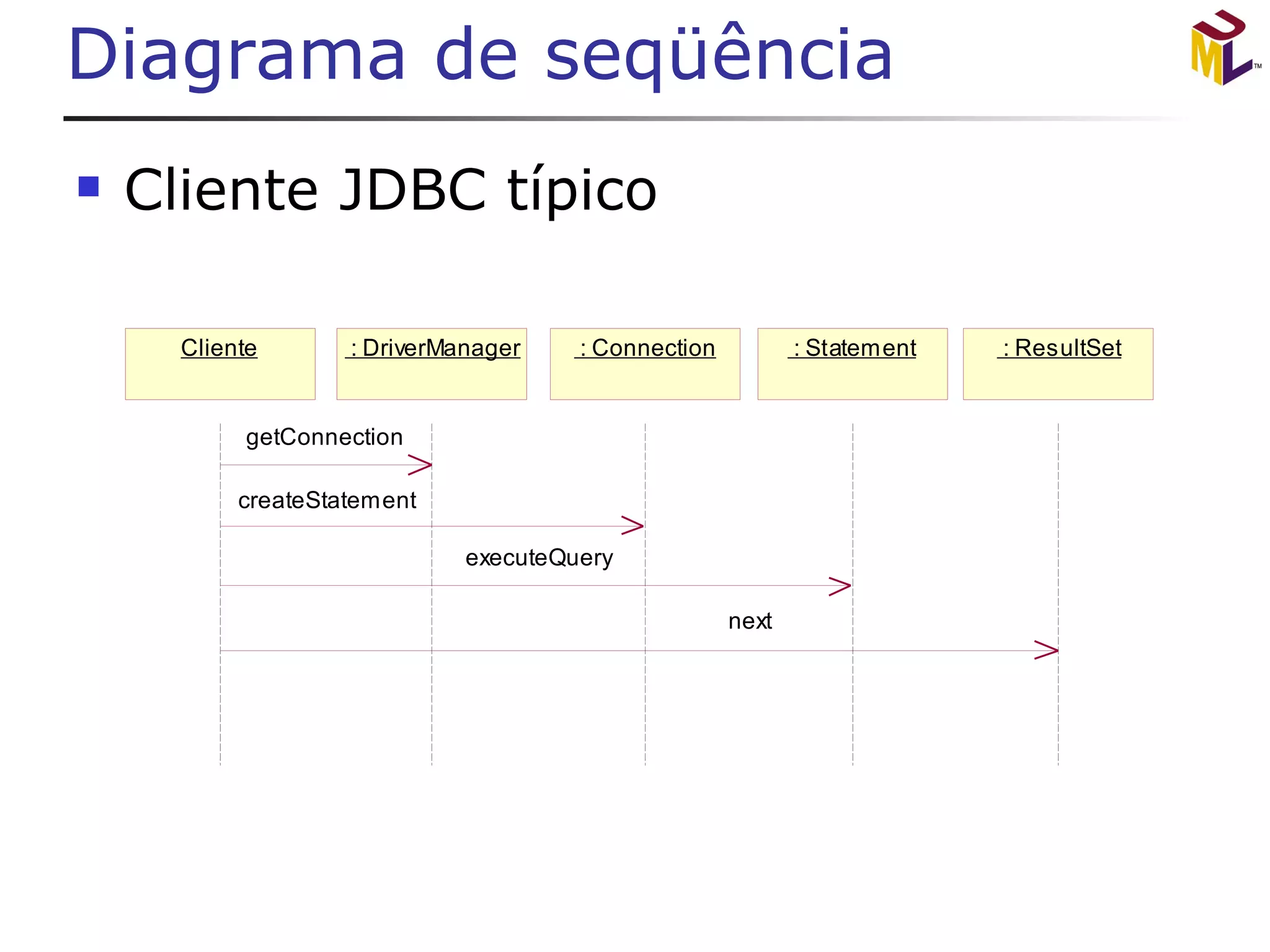 Diagrama de seqüência

UML™

Cliente JDBC típico

Cliente

: DriverManager

: Connection

: Statement

: ResultSet

getConnection

createStatement

executeQuery

next